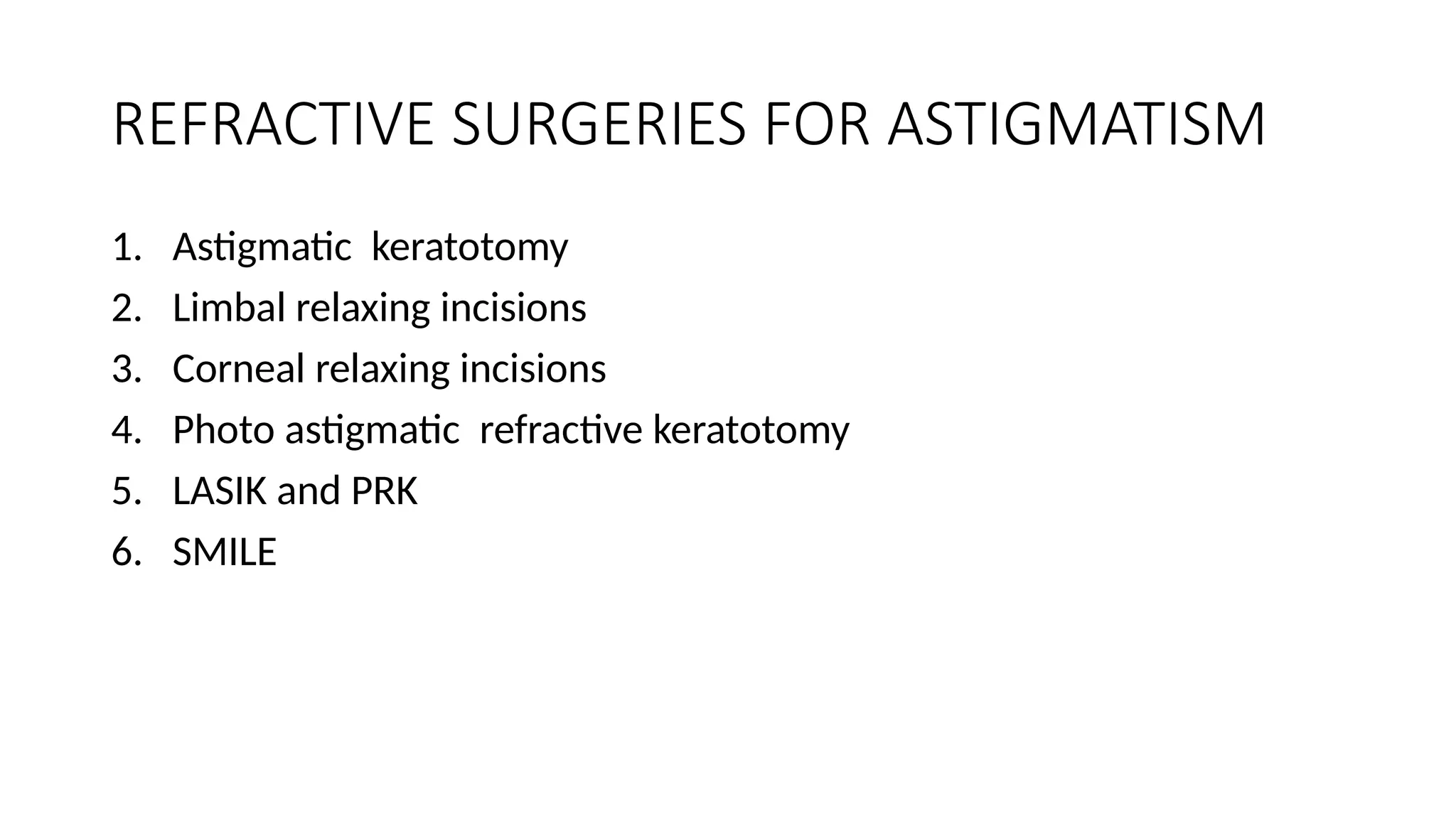 REFRACTIVE SURGERIES FOR ASTIGMATISM

1. Astigmatic keratotomy
2. Limbal relaxing incisions
3. Corneal relaxing incisions
4. Photo astigmatic refractive keratotomy
5. LASIK and PRK
6. SMILE